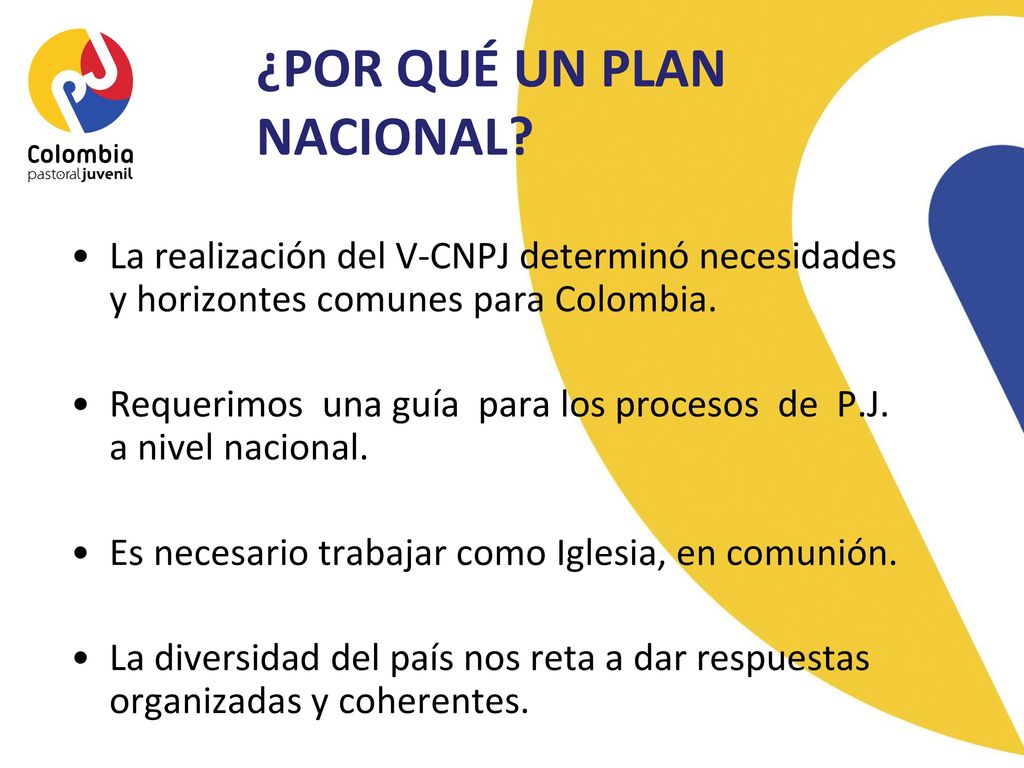 PJ
Colombia
pastoraljuvenil

¿POR QUÉ UN PLAN NACIONAL?

• La realización del V-CNPJ determinó necesidades y horizontes comunes para Colombia.

• Requerimos una guía para los procesos de P.J. a nivel nacional.

• Es necesario trabajar como Iglesia, en comunión.

• La diversidad del país nos reta a dar respuestas organizadas y coherentes.